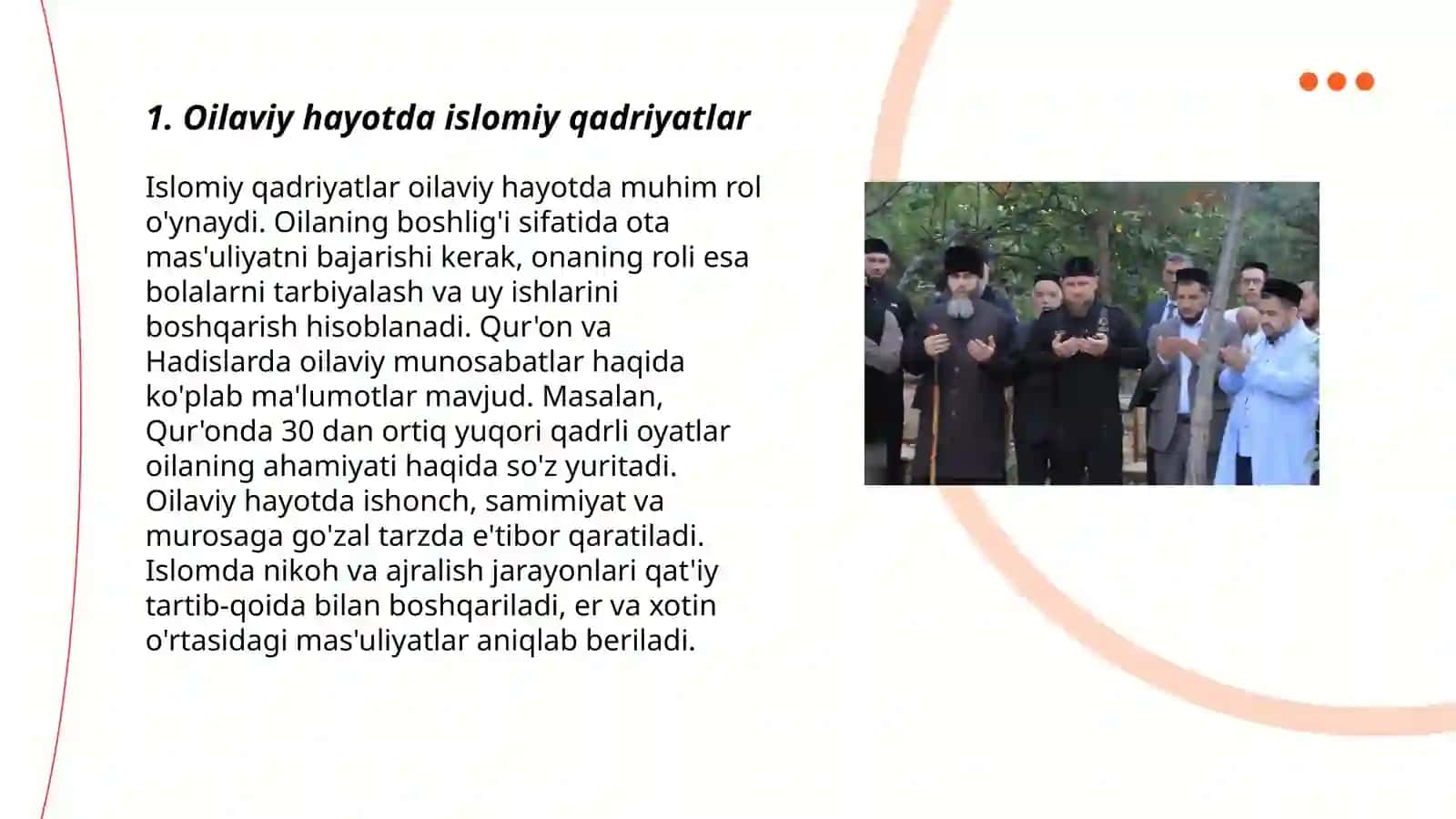 1. Oilaviy hayotda islomiy qadriyatlar

Islomiy qadriyatlar oilaviy hayotda muhim rol o'ynaydi. Oilaning boshlig'i sifatida ota mas'uliyatni bajarishi kerak, onaning roli esa bolalarni tarbiyalash va uy ishlarini boshqarish hisoblanadi. Qur'on va Hadislarda oilaviy munosabatlar haqida ko'plab ma'lumotlar mavjud. Masalan, Qur'onda 30 dan ortiq yuqori qadrli oyatlar oilaning ahamiyati haqida so'z yuritadi. Oilaviy hayotda ishonch, samimiyat va murosaga go'zal tarzda e'tibor qaratiladi. Islomda nikoh va ajralish jarayonlari qat'iy tartib-qoida bilan boshqariladi, er va xotin o'rtasidagi mas'uliyatlar aniqlab beriladi.